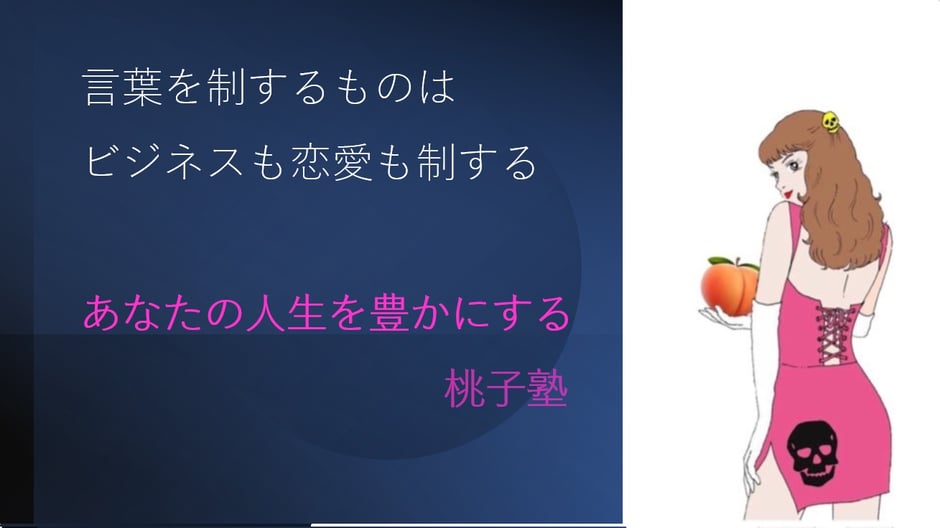 言葉を制するものは
ビジネスも恋愛も制する

あなたの人生を豊かにする
桃子塾